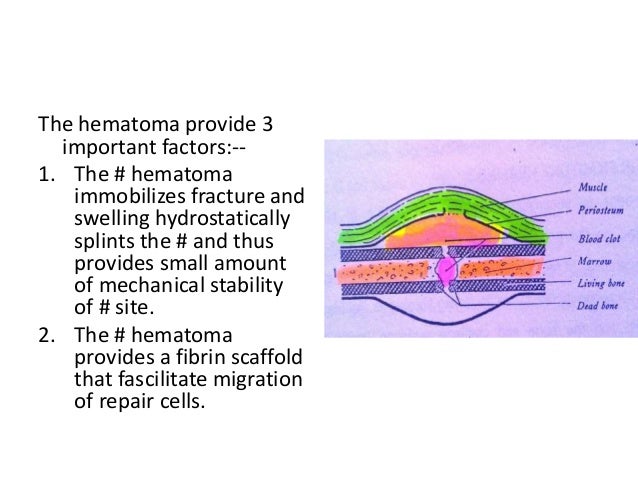 The hematoma provide 3 important factors:--

1. The # hematoma immobilizes fracture and swelling hydrostatically splints the # and thus provides small amount of mechanical stability of # site.

2. The # hematoma provides a fibrin scaffold that fascilitate migration of repair cells.

Muscle
Periosteum
Blood clot
Marrow
Living bone
Dead bone